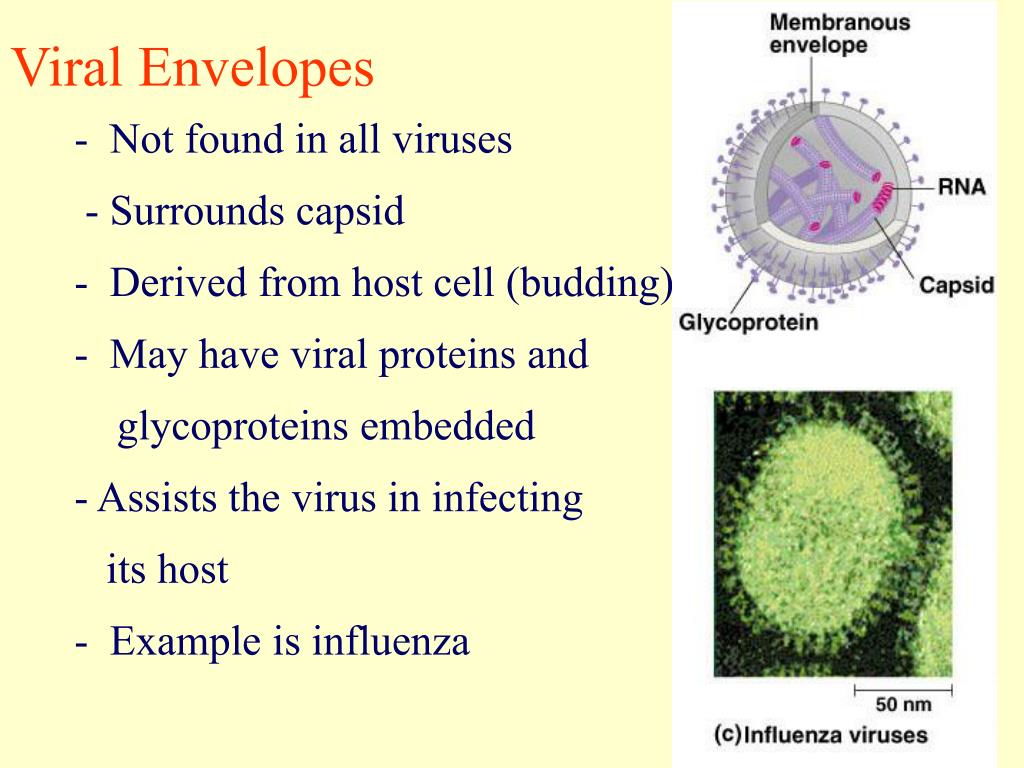 Viral Envelopes

- Not found in all viruses

- Surrounds capsid

- Derived from host cell (budding)

- May have viral proteins and glycoproteins embedded

- Assists the virus in infecting its host

- Example is influenza

Membranous envelope

RNA

Capsid

Glycoprotein

50 nm

(c) Influenza viruses